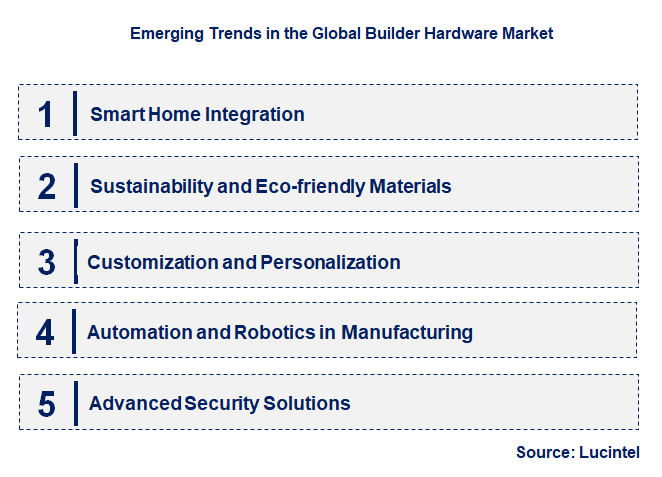 Emerging Trends in the Global Builder Hardware Market

1 Smart Home Integration

2 Sustainability and Eco-friendly Materials

3 Customization and Personalization

4 Automation and Robotics in Manufacturing

5 Advanced Security Solutions

Source: Lucintel